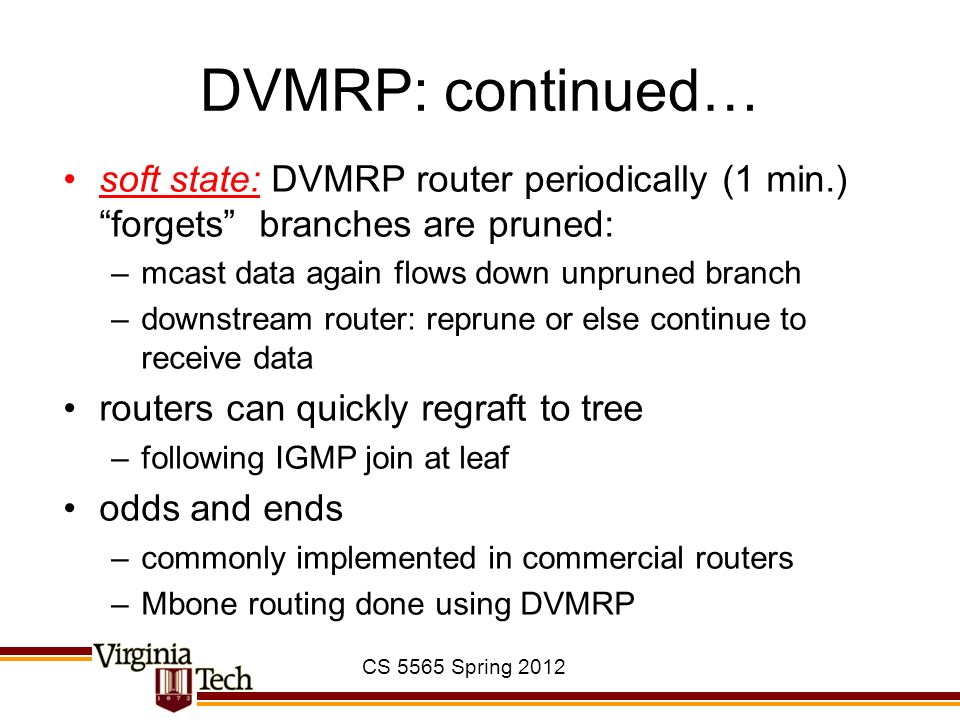 DVMRP: continued…

• soft state: DVMRP router periodically (1 min.) “forgets” branches are pruned:
– mcast data again flows down unpruned branch
– downstream router: reprune or else continue to receive data

• routers can quickly regraft to tree
– following IGMP join at leaf

• odds and ends
– commonly implemented in commercial routers
– Mbone routing done using DVMRP

Virginia Tech

1872

CS 5565 Spring 2012